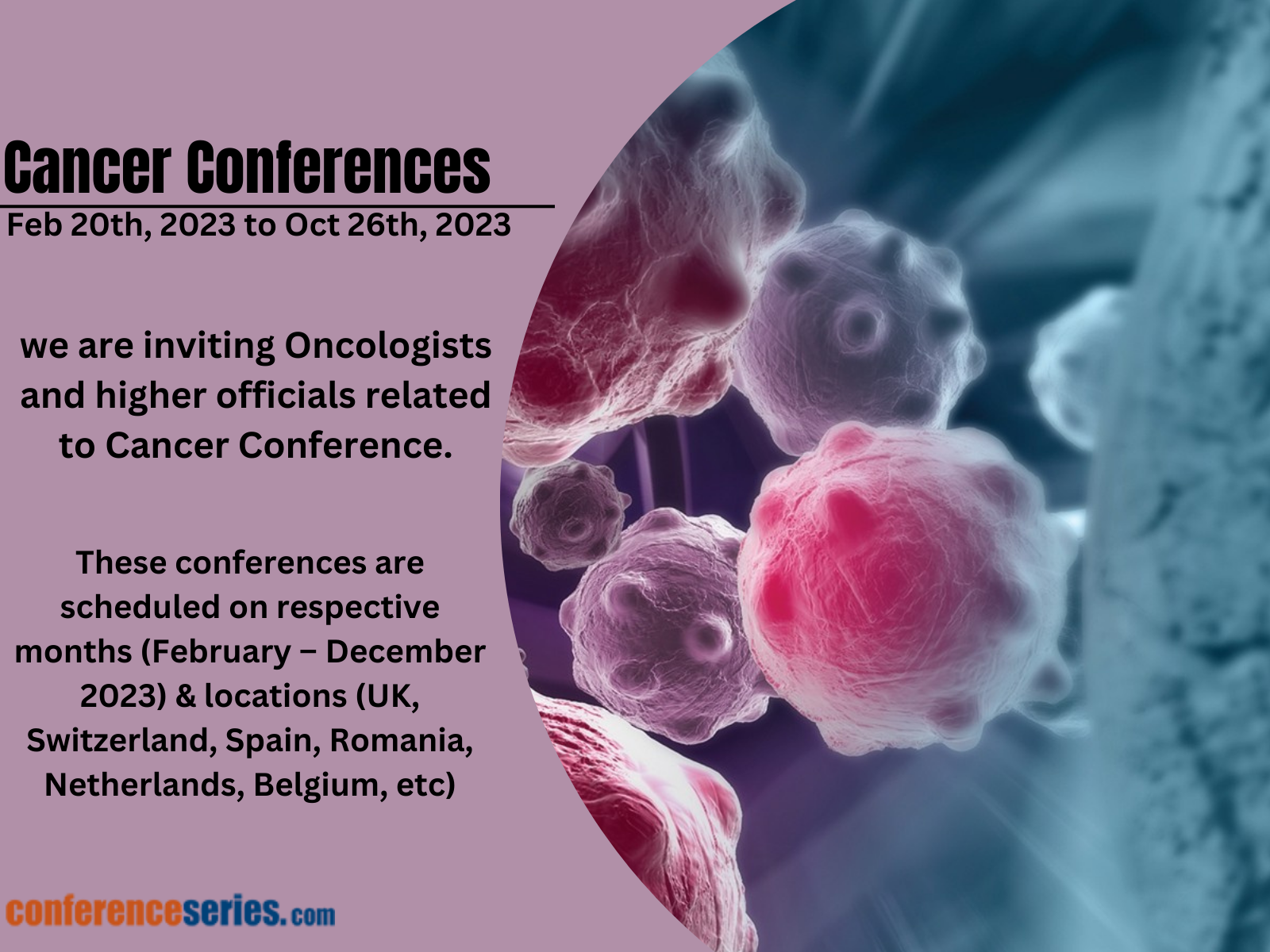 Cancer Conferences

Feb 20th, 2023 to Oct 26th, 2023

we are inviting Oncologists and higher officials related to Cancer Conference.

These conferences are scheduled on respective months (February – December 2023) & locations (UK, Switzerland, Spain, Romania, Netherlands, Belgium, etc)

conferenceseries.com